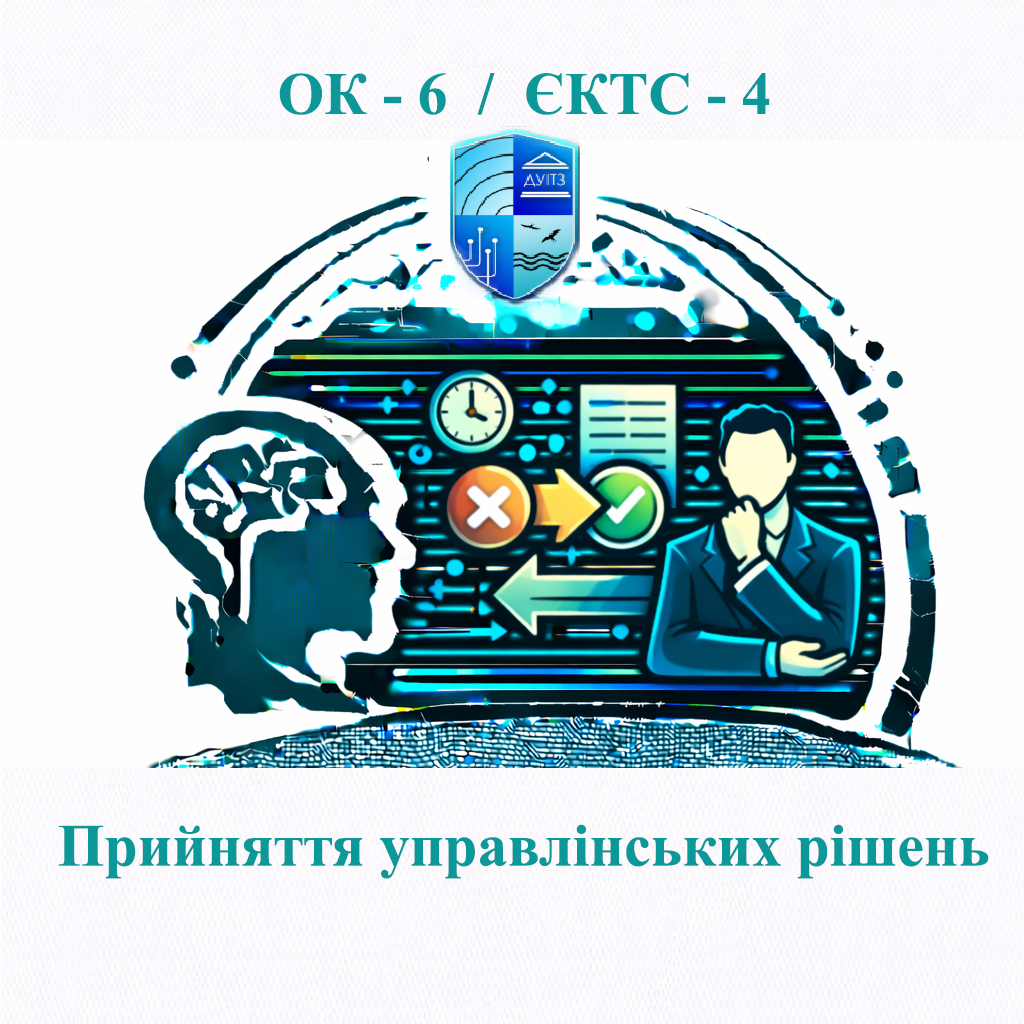 ОК - 6 / ЄКТС - 4

ДУІТЗ

Прийняття управлінських рішень